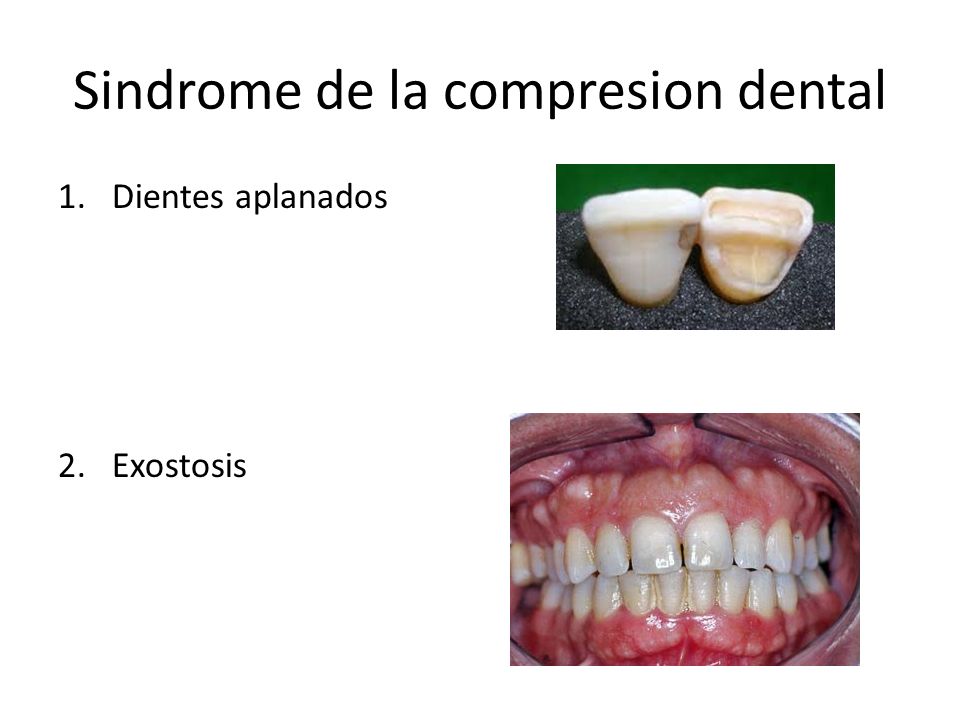 Sindrome de la compresion dental

1. Dientes aplanados

2. Exostosis